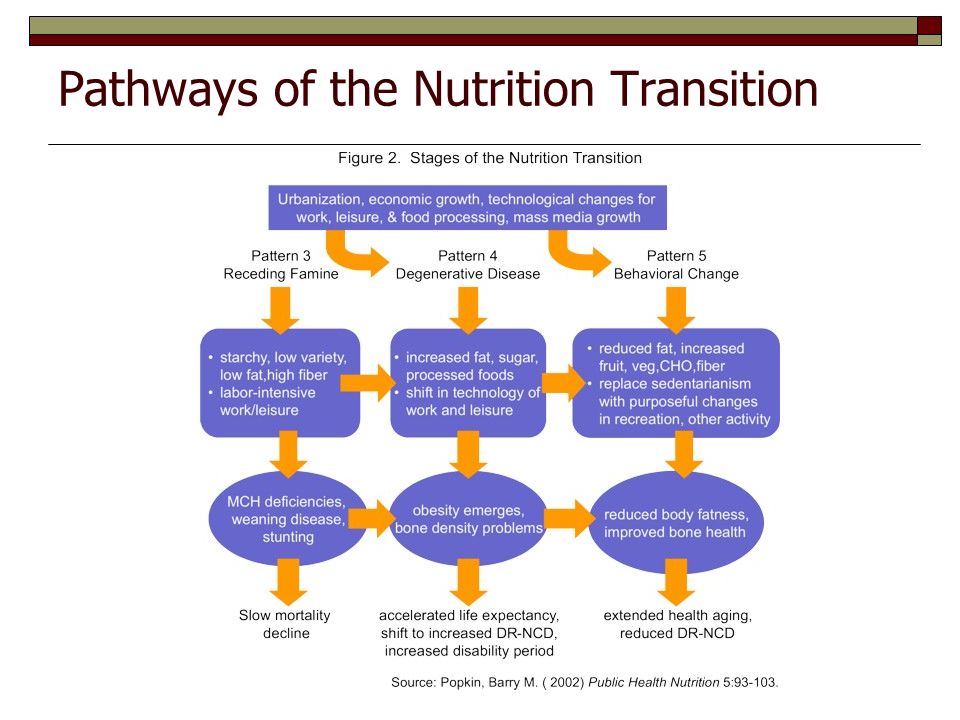 Pathways of the Nutrition Transition

Figure 2. Stages of the Nutrition Transition

Urbanization, economic growth, technological changes for work, leisure, & food processing, mass media growth

Pattern 3
Receding Famine

Pattern 4
Degenerative Disease

Pattern 5
Behavioral Change

• starchy, low variety, low fat,high fiber
• labor-intensive work/leisure

• increased fat, sugar, processed foods
• shift in technology of work and leisure

• reduced fat, increased fruit, veg,CHO,fiber
• replace sedentarianism with purposeful changes in recreation, other activity

MCH deficiencies, weaning disease, stunting

obesity emerges, bone density problems

reduced body fatness, improved bone health

Slow mortality decline

accelerated life expectancy, shift to increased DR-NCD, increased disability period

extended health aging, reduced DR-NCD

Source: Popkin, Barry M. ( 2002) Public Health Nutrition 5:93-103.